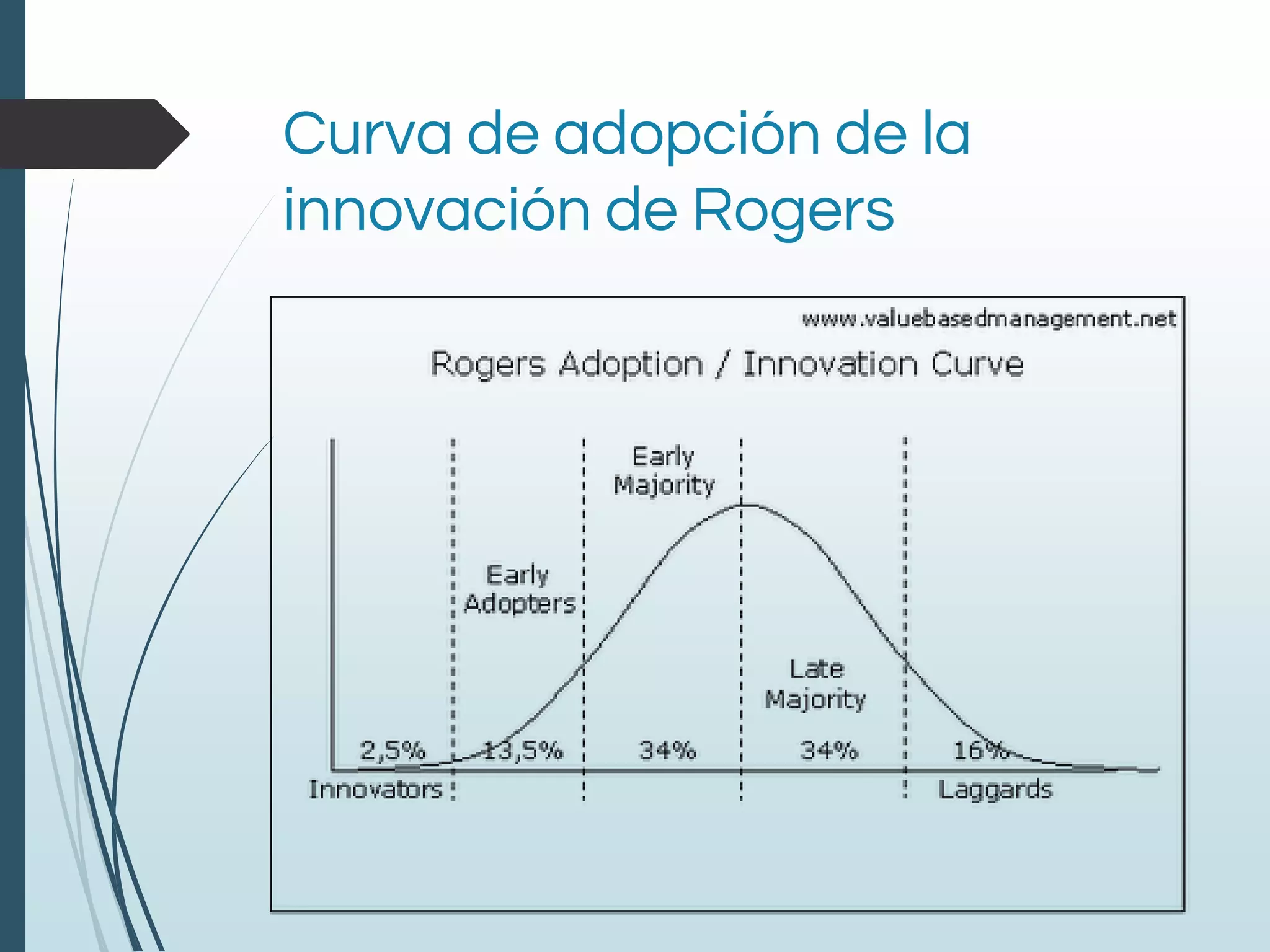 Curva de adopción de la innovación de Rogers

www.valuebasedmanagement.net

Rogers Adoption / Innovation Curve

Early Majority

Early Adopters

Late Majority

2,5%
13,5%
34%
34%
16%

Innovators

Laggards